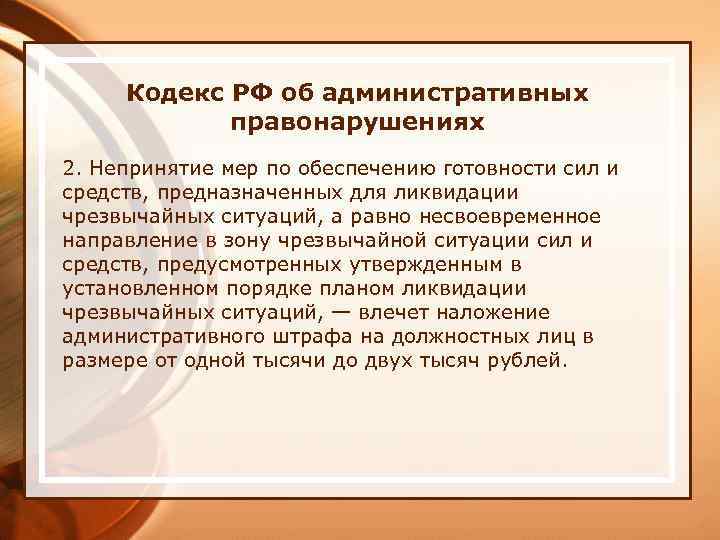 Кодекс РФ об административных правонарушениях

2. Непринятие мер по обеспечению готовности сил и средств, предназначенных для ликвидации чрезвычайных ситуаций, а равно несвоевременное направление в зону чрезвычайной ситуации сил и средств, предусмотренных утвержденным в установленном порядке планом ликвидации чрезвычайных ситуаций, — влечет наложение административного штрафа на должностных лиц в размере от одной тысячи до двух тысяч рублей.